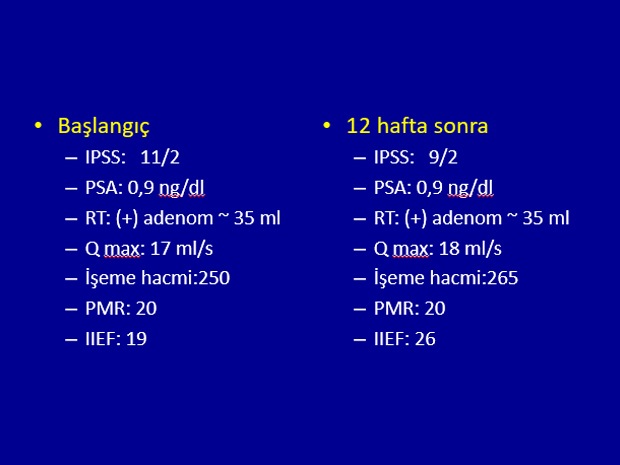 • Başlangıç
– IPSS: 11/2
– PSA: 0,9 ng/dl
– RT: (+) adenom ~ 35 ml
– Q max: 17 ml/s
– İşeme hacmi:250
– PMR: 20
– IIEF: 19

• 12 hafta sonra
– IPSS: 9/2
– PSA: 0,9 ng/dl
– RT: (+) adenom ~ 35 ml
– Q max: 18 ml/s
– İşeme hacmi:265
– PMR: 20
– IIEF: 26